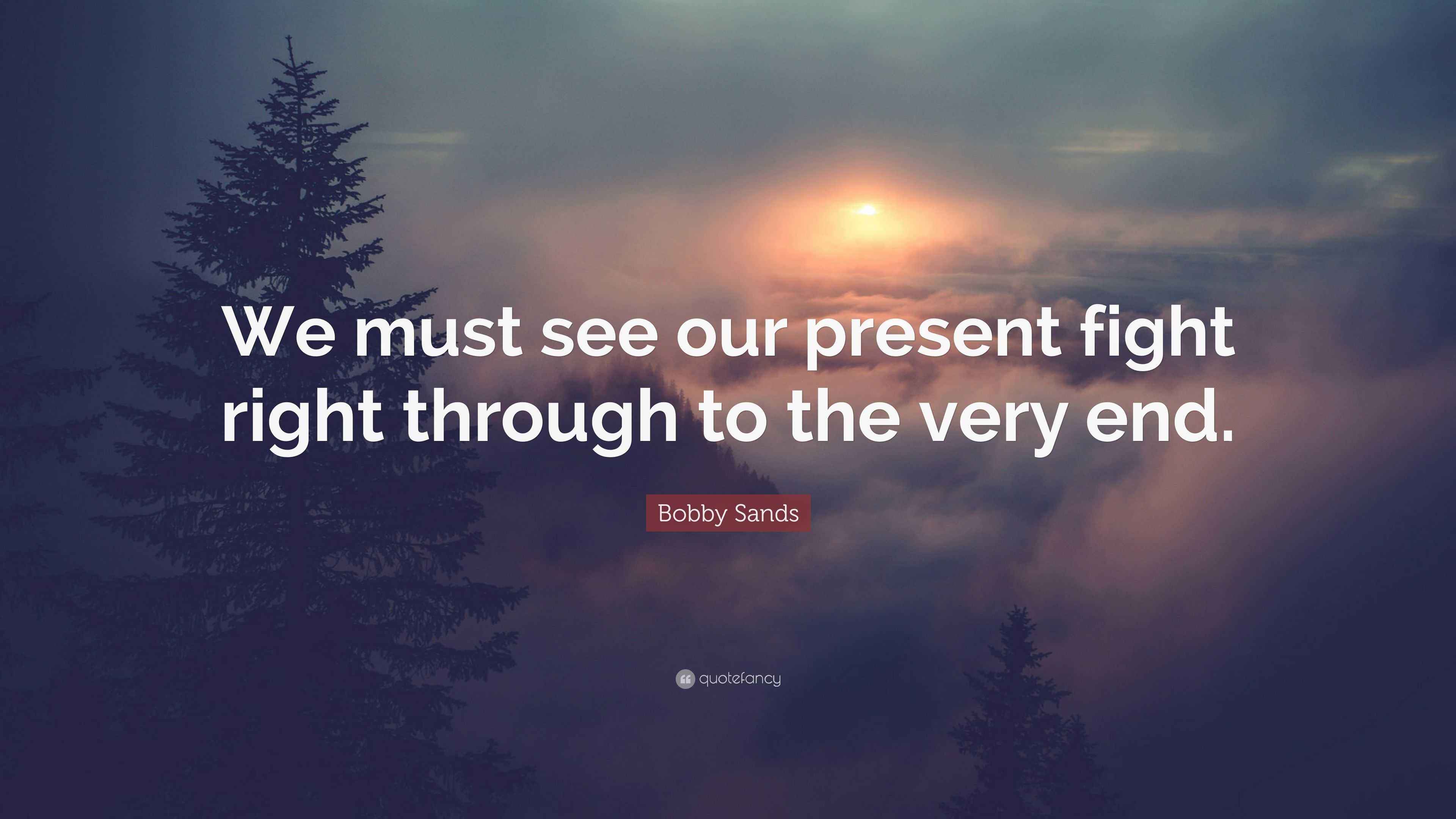 We must see our present fight right through to the very end.

Bobby Sands

quotefancy